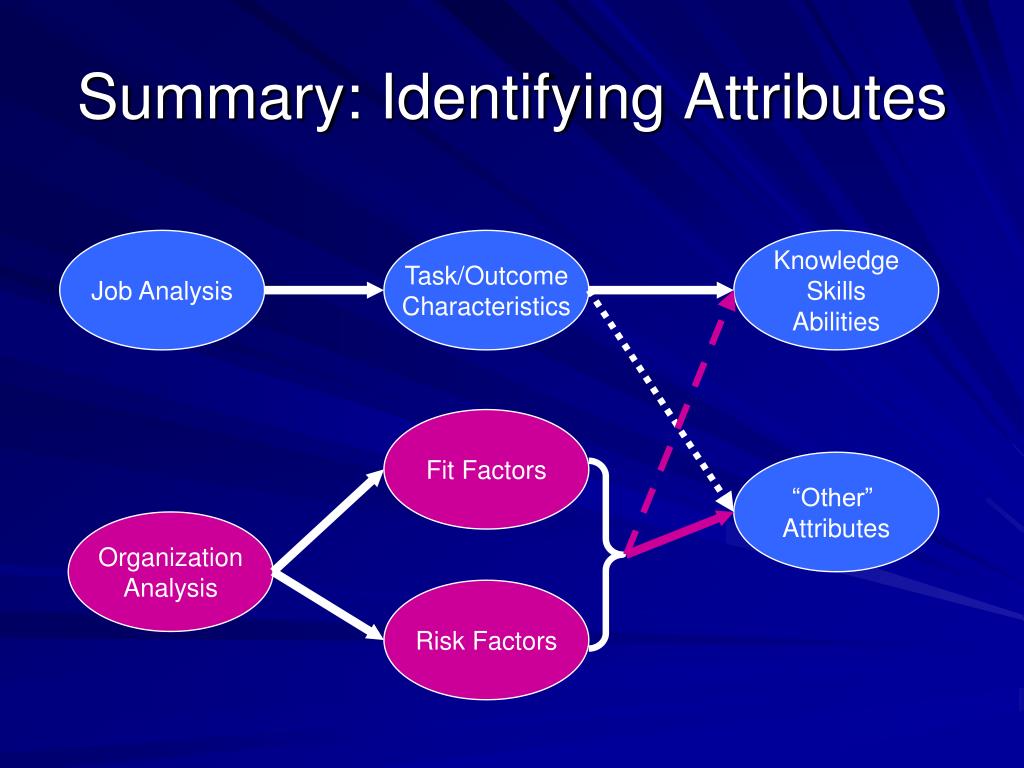 Summary: Identifying Attributes

Job Analysis

Task/Outcome Characteristics

Knowledge Skills Abilities

Fit Factors

“Other” Attributes

Organization Analysis

Risk Factors